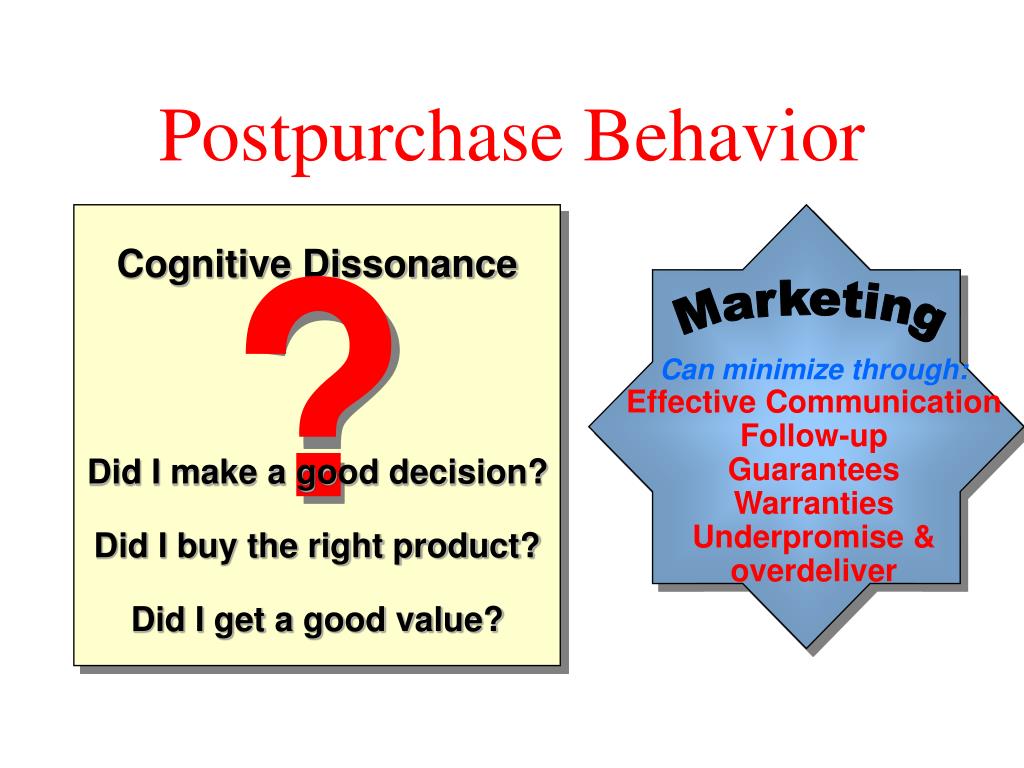 Postpurchase Behavior

Cognitive Dissonance

?

Did I make a good decision?

Did I buy the right product?

Did I get a good value?

Marketing

Can minimize through:
Effective Communication
Follow-up
Guarantees
Warranties
Underpromise & overdeliver